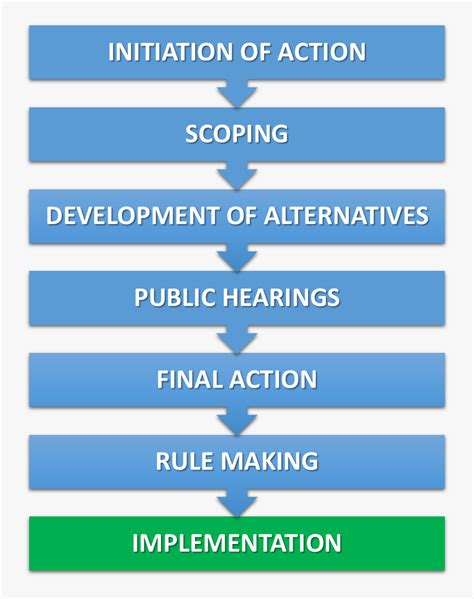 INITIATION OF ACTION

SCOPING

DEVELOPMENT OF ALTERNATIVES

PUBLIC HEARINGS

FINAL ACTION

RULE MAKING

IMPLEMENTATION